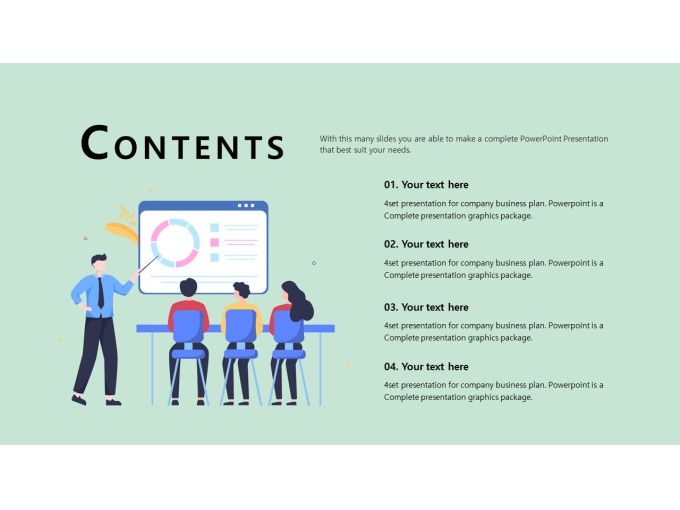 CONTENTS

With this many slides you are able to make a complete PowerPoint Presentation that best suit your needs.

01. Your text here

4set presentation for company business plan. Powerpoint is a Complete presentation graphics package.

02. Your text here

4set presentation for company business plan. Powerpoint is a Complete presentation graphics package.

03. Your text here

4set presentation for company business plan. Powerpoint is a Complete presentation graphics package.

04. Your text here

4set presentation for company business plan. Powerpoint is a Complete presentation graphics package.